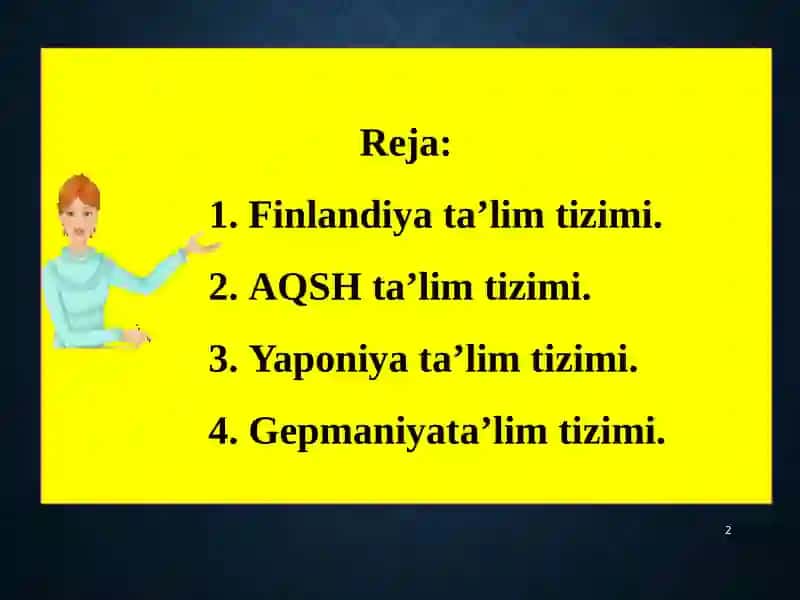 Reja:

1. Finlandiya ta’lim tizimi.

2. AQSH ta’lim tizimi.

3. Yaponiya ta’lim tizimi.

4. Gepmaniyata’lim tizimi.

2